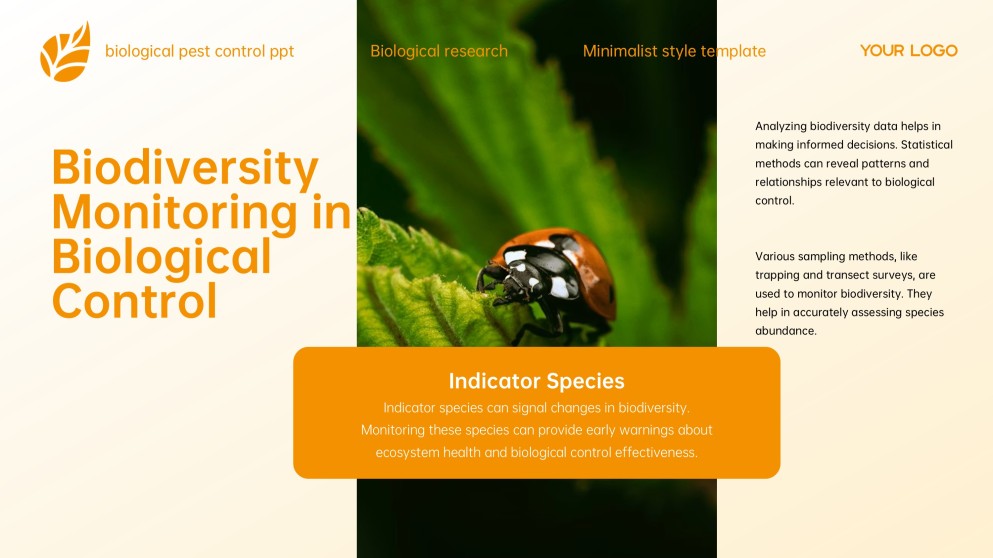 biological pest control ppt

Biological research

Minimalist style template

YOUR LOGO

Biodiversity Monitoring in Biological Control

Analyzing biodiversity data helps in making informed decisions. Statistical methods can reveal patterns and relationships relevant to biological control.

Various sampling methods, like trapping and transect surveys, are used to monitor biodiversity. They help in accurately assessing species abundance.

Indicator Species

Indicator species can signal changes in biodiversity. Monitoring these species can provide early warnings about ecosystem health and biological control effectiveness.